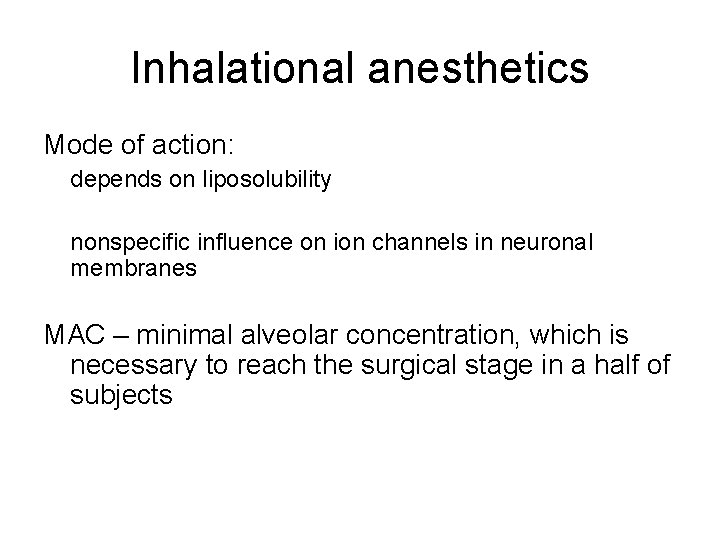 Inhalational anesthetics

Mode of action:

depends on liposolubility

nonspecific influence on ion channels in neuronal membranes

MAC – minimal alveolar concentration, which is necessary to reach the surgical stage in a half of subjects